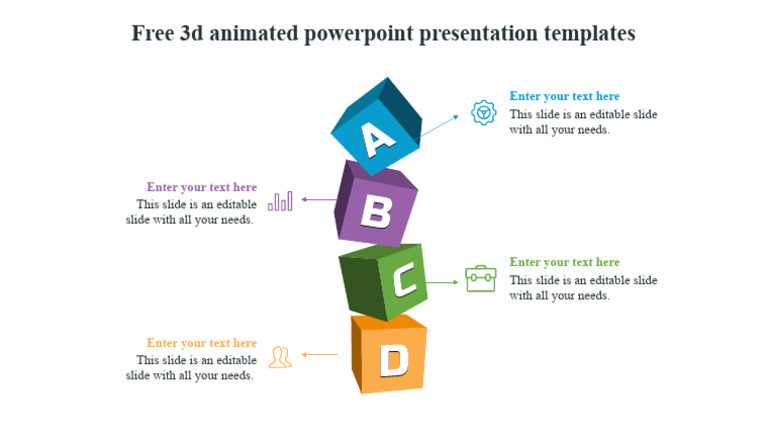 Free 3d animated powerpoint presentation templates

A

Enter your text here
This slide is an editable slide with all your needs.

B

Enter your text here
This slide is an editable slide with all your needs.

C

Enter your text here
This slide is an editable slide with all your needs.

D

Enter your text here
This slide is an editable slide with all your needs.